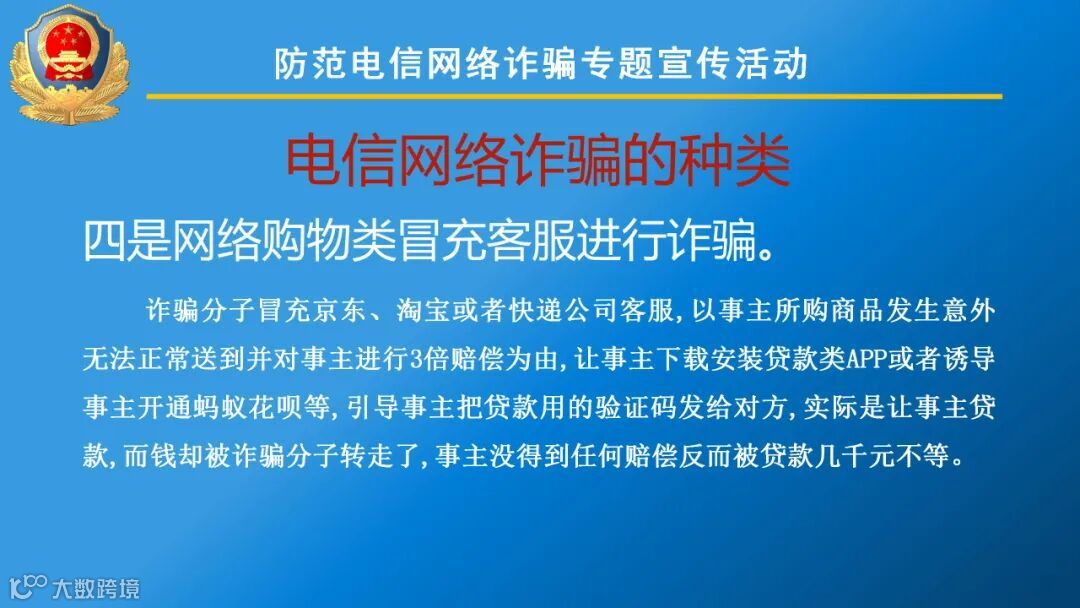 防范电信网络诈骗专题宣传活动

电信网络诈骗的种类

四是网络购物类冒充客服进行诈骗。

诈骗分子冒充京东、淘宝或者快递公司客服,以事主所购商品发生意外无法正常送到并对事主进行3倍赔偿为由,让事主下载安装贷款类APP或者诱导事主开通蚂蚁花呗等,引导事主把贷款用的验证码发给对方,实际是让事主贷款,而钱却被诈骗分子转走了,事主没得到任何赔偿反而被贷款几千元不等。

大数跨境